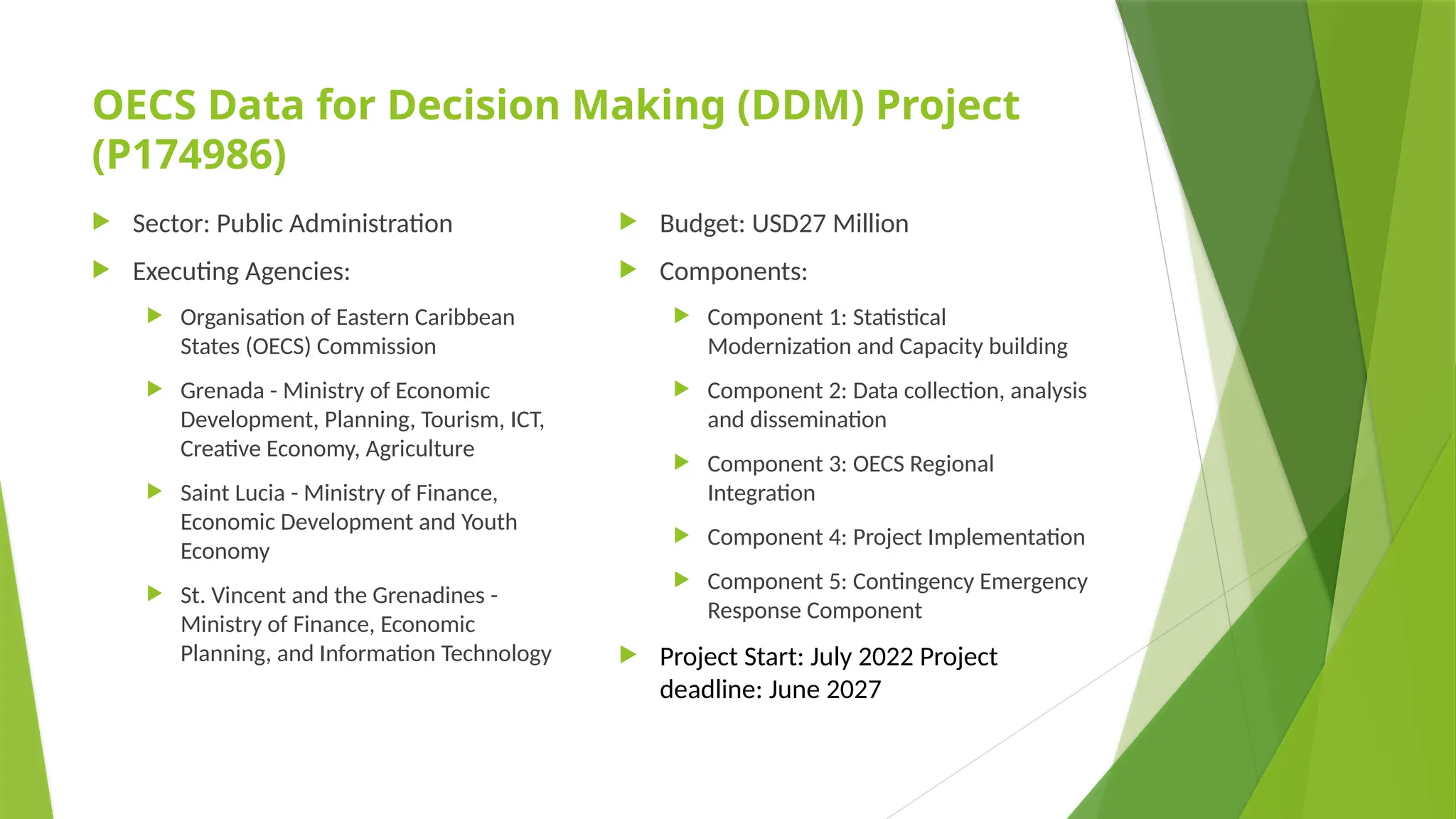 OECS Data for Decision Making (DDM) Project (P174986)

Sector: Public Administration

Executing Agencies:

Organisation of Eastern Caribbean States (OECS) Commission

Grenada - Ministry of Economic Development, Planning, Tourism, ICT, Creative Economy, Agriculture

Saint Lucia - Ministry of Finance, Economic Development and Youth Economy

St. Vincent and the Grenadines - Ministry of Finance, Economic Planning, and Information Technology

Budget: USD27 Million

Components:

Component 1: Statistical Modernization and Capacity building

Component 2: Data collection, analysis and dissemination

Component 3: OECS Regional Integration

Component 4: Project Implementation

Component 5: Contingency Emergency Response Component

Project Start: July 2022 Project deadline: June 2027